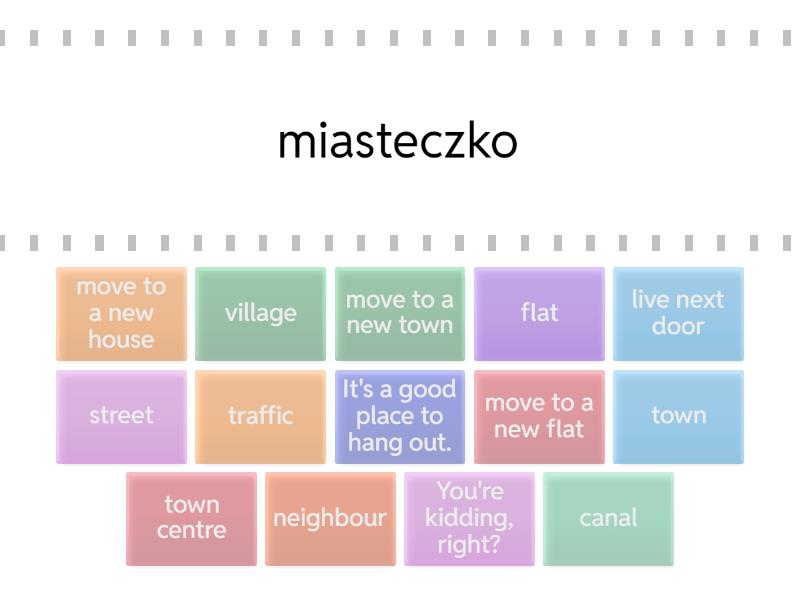 miasteczko

move to a new house

village

move to a new town

flat

live next door

street

traffic

It's a good place to hang out.

move to a new flat

town

town centre

neighbour

You're kidding, right?

canal